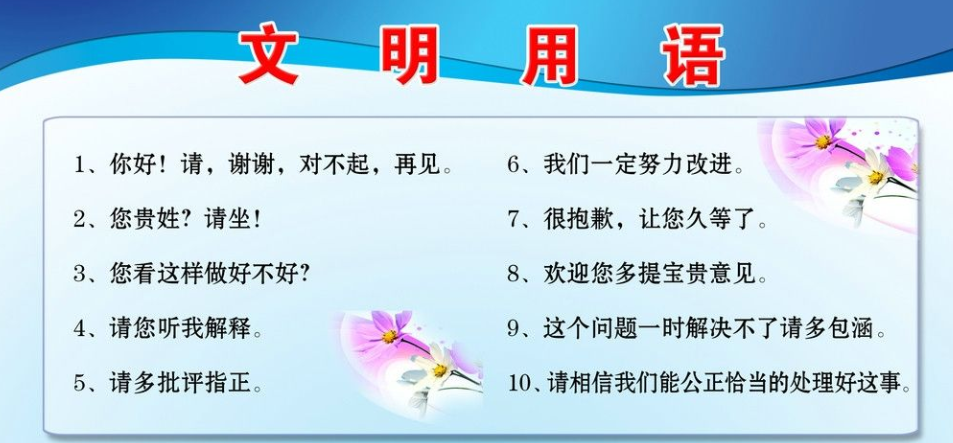 文 明 用 语

1、你好！请，谢谢，对不起，再见。

2、您贵姓？请坐！

3、您看这样做好不好？

4、请您听我解释。

5、请多批评指正。

6、我们一定努力改进。

7、很抱歉，让您久等了。

8、欢迎您多提宝贵意见。

9、这个问题一时解决不了请多包涵。

10、请相信我们能公正恰当的处理好这事。